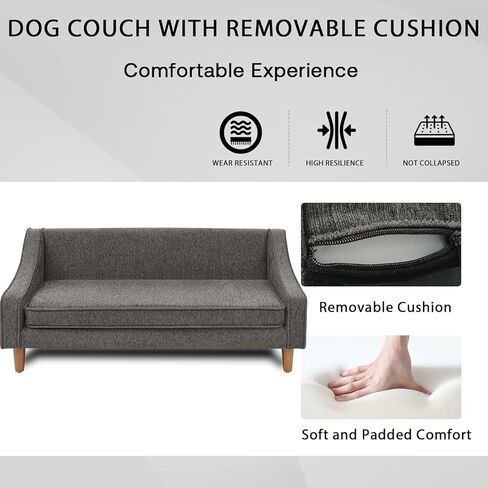 DOG COUCH WITH REMOVABLE CUSHION

Comfortable Experience

WEAR RESISTANT

HIGH RESILIENCE

NOT COLLAPSED

Removable Cushion

Soft and Padded Comfort